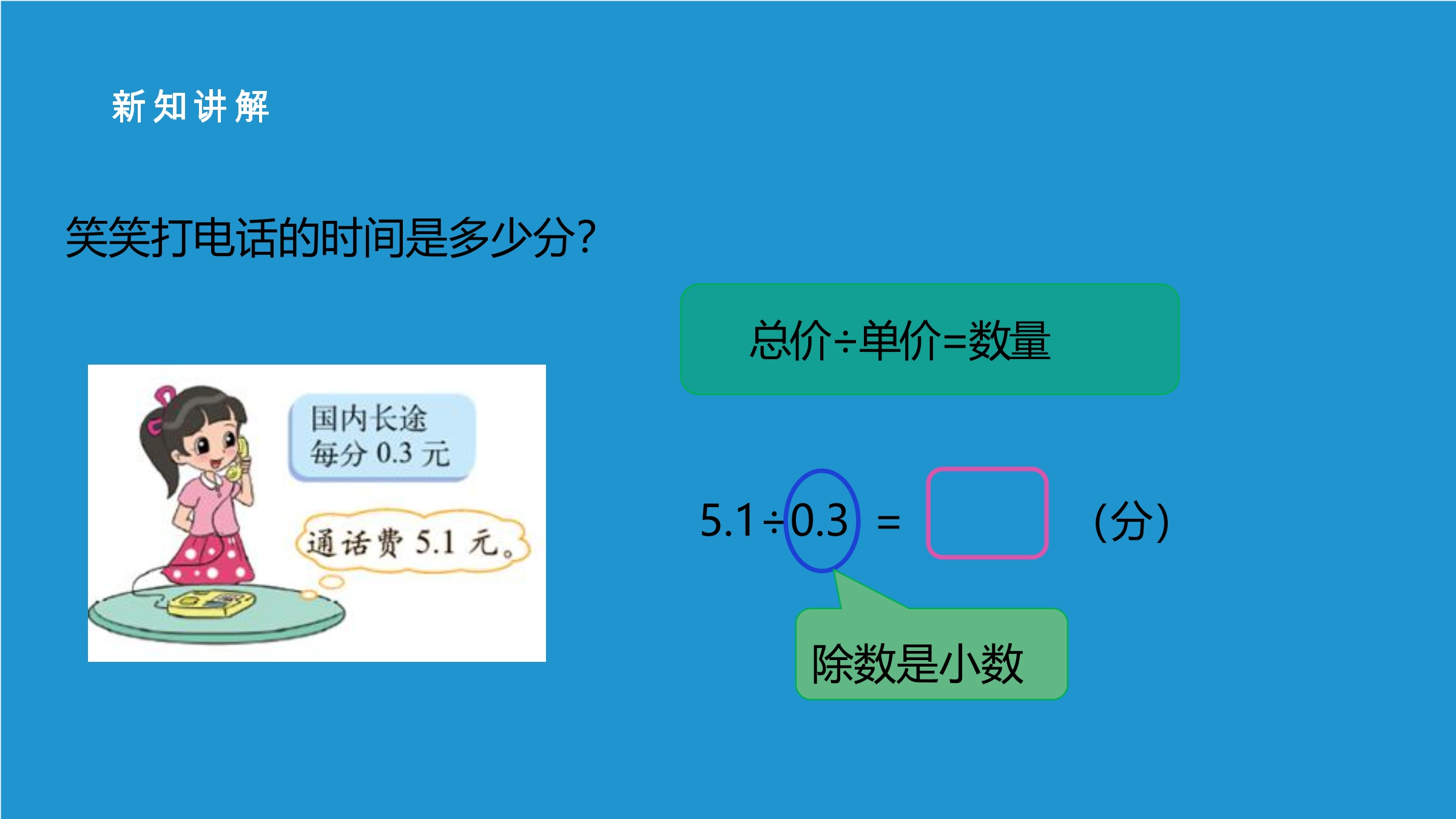 新知讲解

笑笑打电话的时间是多少分?

国内长途
每分 0.3 元

通话费 5.1 元。

总价÷单价=数量

$5.1 \div 0.3 = \square$ (分)

除数是小数